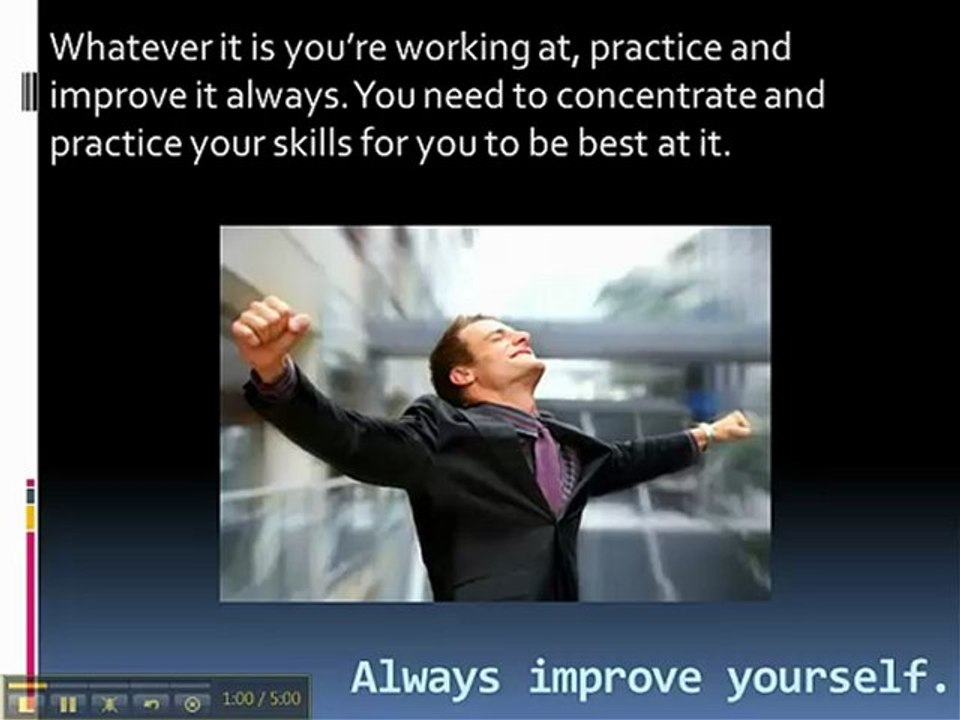 Whatever it is you're working at, practice and improve it always. You need to concentrate and practice your skills for you to be best at it.

Always improve yourself.

1:00 / 5:00